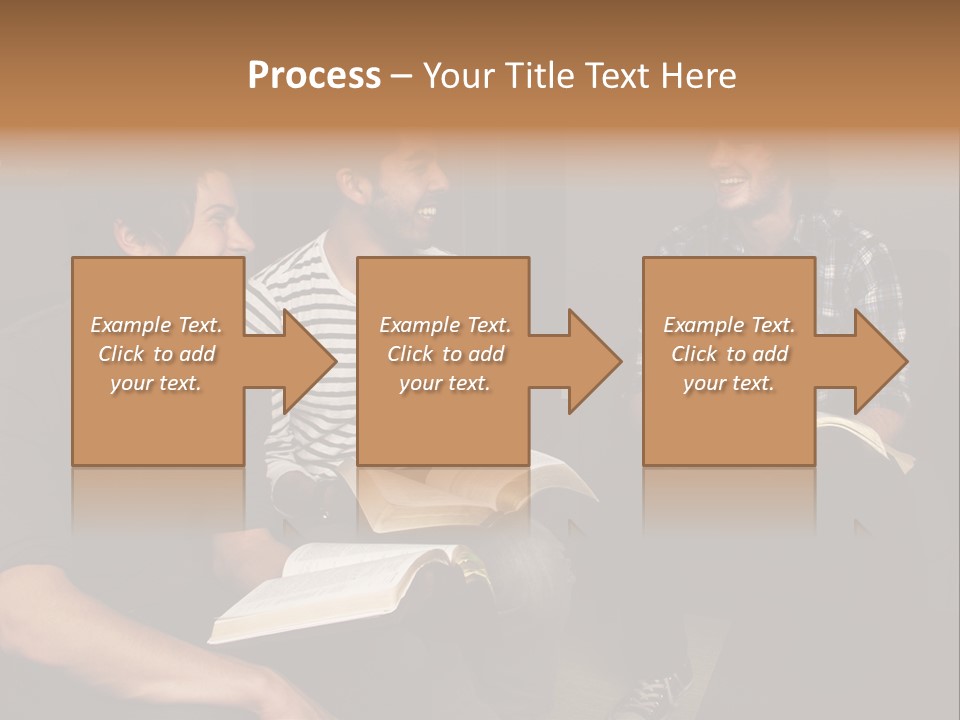 Process – Your Title Text Here

Example Text. Click to add your text.

Example Text. Click to add your text.

Example Text. Click to add your text.